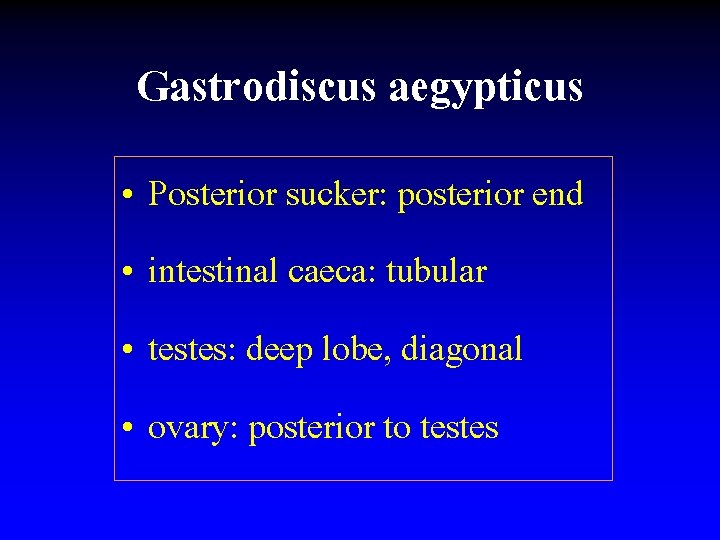 Gastrodiscus aegypticus

• Posterior sucker: posterior end

• intestinal caeca: tubular

• testes: deep lobe, diagonal

• ovary: posterior to testes